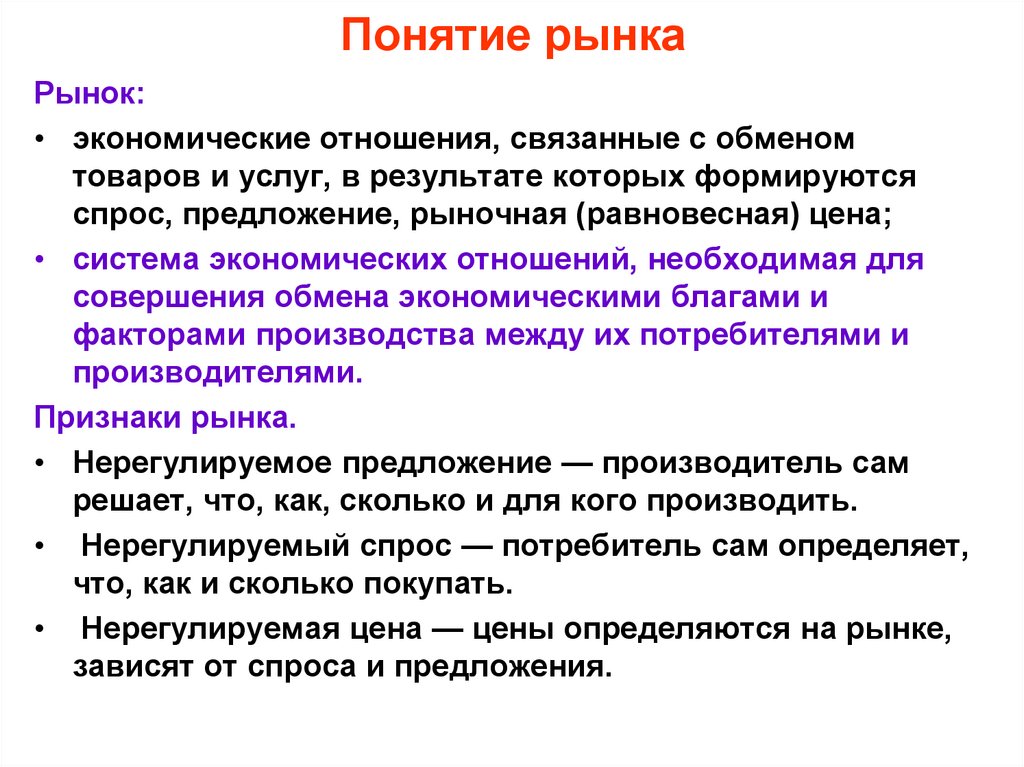 Понятие рынка

Рынок:

• экономические отношения, связанные с обменом товаров и услуг, в результате которых формируются спрос, предложение, рыночная (равновесная) цена;

• система экономических отношений, необходимая для совершения обмена экономическими благами и факторами производства между их потребителями и производителями.

Признаки рынка.

• Нерегулируемое предложение — производитель сам решает, что, как, сколько и для кого производить.

• Нерегулируемый спрос — потребитель сам определяет, что, как и сколько покупать.

• Нерегулируемая цена — цены определяются на рынке, зависят от спроса и предложения.